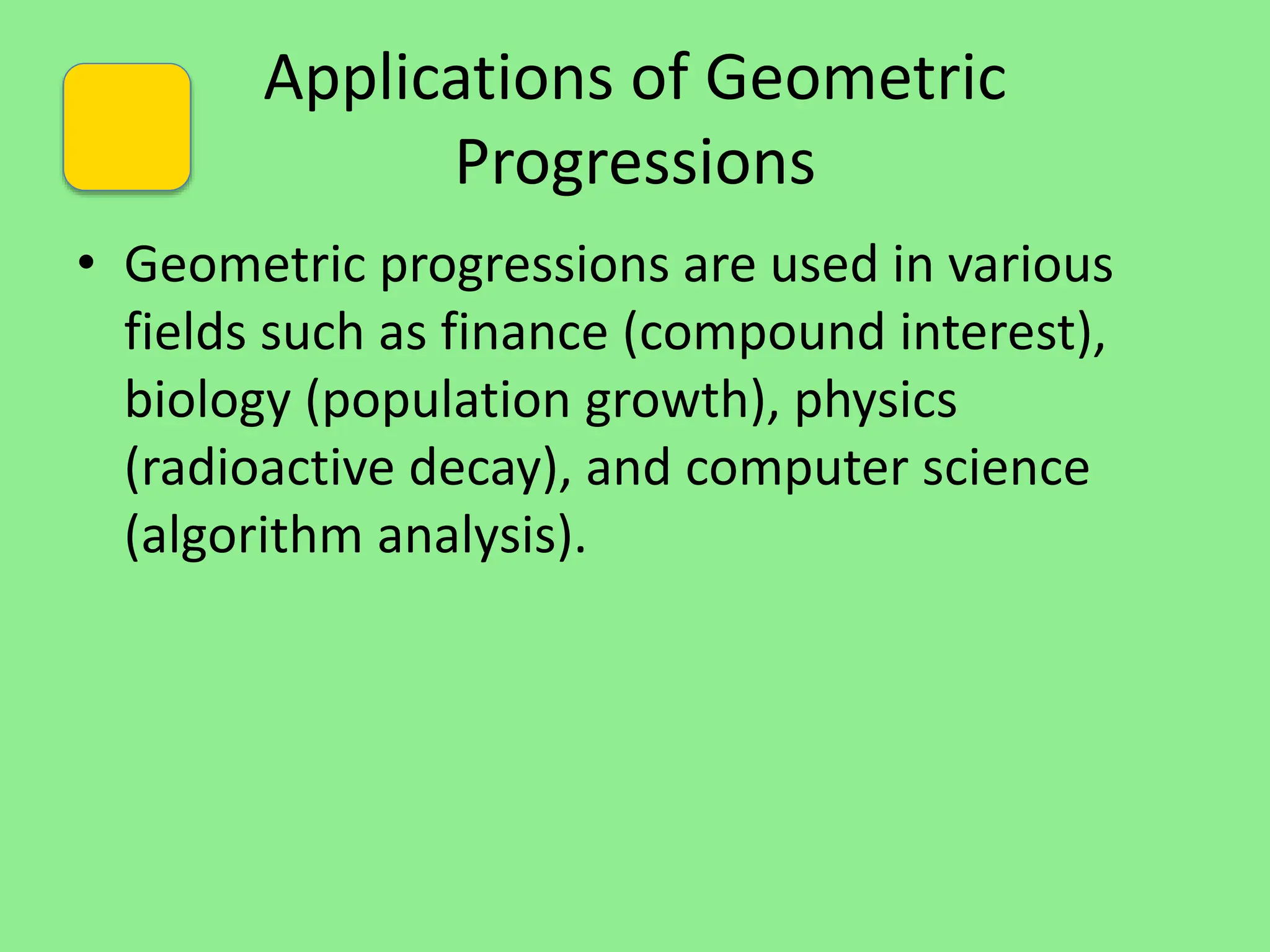 Applications of Geometric Progressions

• Geometric progressions are used in various fields such as finance (compound interest), biology (population growth), physics (radioactive decay), and computer science (algorithm analysis).